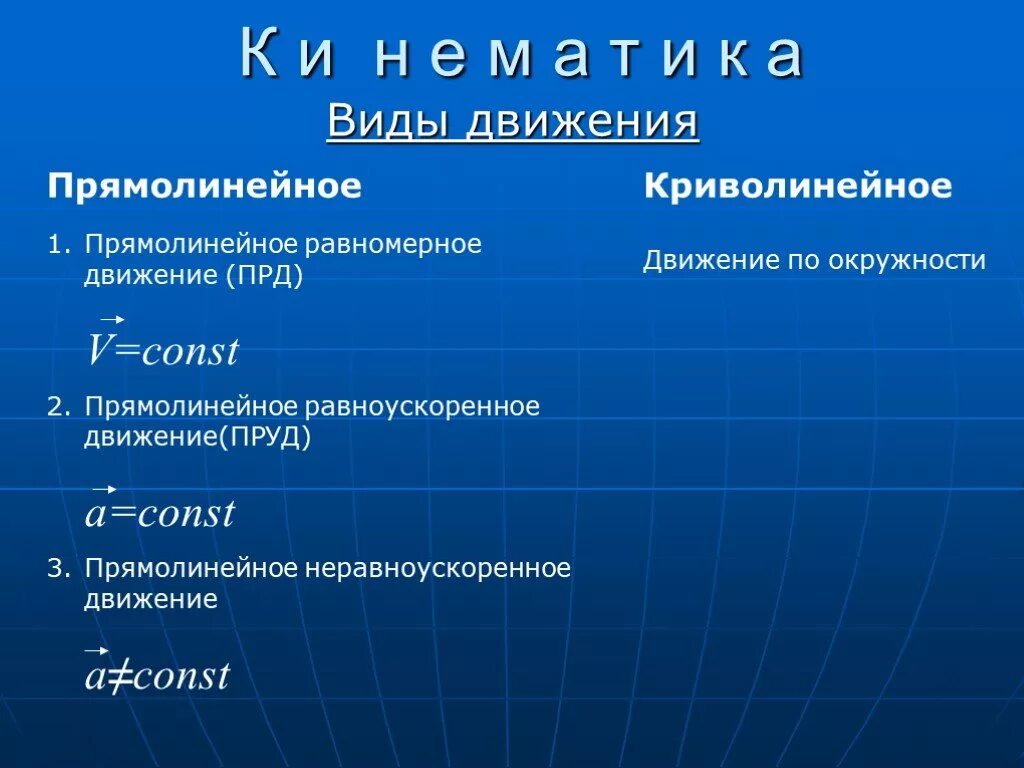 К и н е м а т и к а
Виды движения

Прямолинейное

1. Прямолинейное равномерное движение (ПРД)

$\vec{V}=const$

2. Прямолинейное равноускоренное движение(ПРУД)

$\vec{a}=const$

3. Прямолинейное неравноускоренное движение

$\vec{a}\neq const$

Криволинейное

Движение по окружности